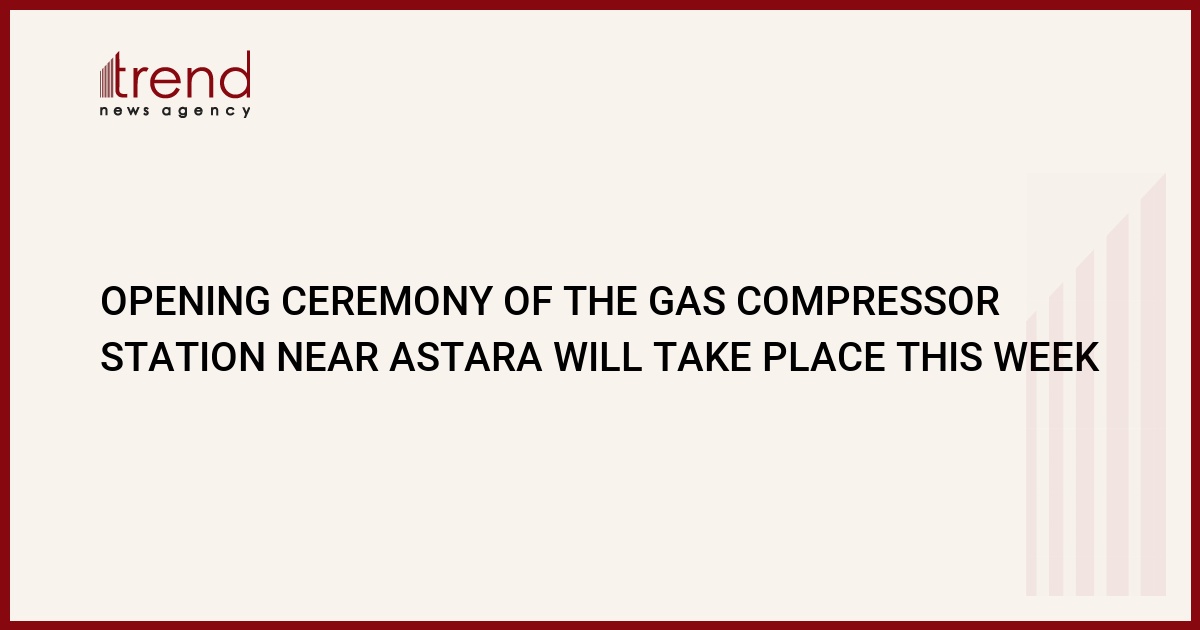 trend
news agency

OPENING CEREMONY OF THE GAS COMPRESSOR STATION NEAR ASTARA WILL TAKE PLACE THIS WEEK